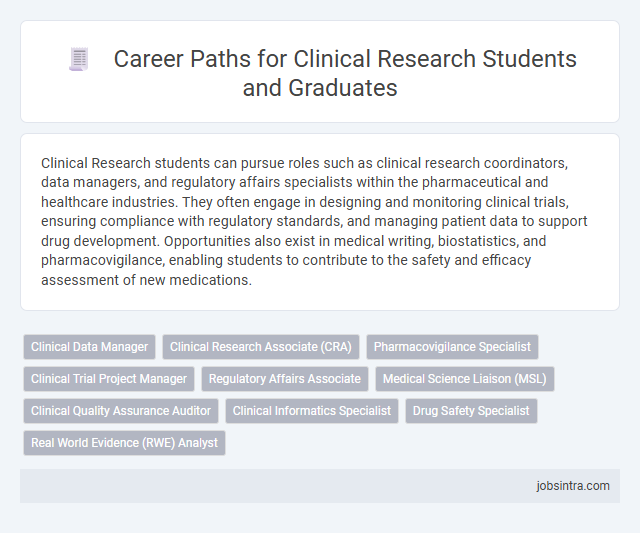 Career Paths for Clinical Research Students and Graduates

Clinical Research students can pursue roles such as clinical research coordinators, data managers, and regulatory affairs specialists within the pharmaceutical and healthcare industries. They often engage in designing and monitoring clinical trials, ensuring compliance with regulatory standards, and managing patient data to support drug development. Opportunities also exist in medical writing, biostatistics, and pharmacovigilance, enabling students to contribute to the safety and efficacy assessment of new medications.

Clinical Data Manager
Clinical Research Associate (CRA)
Pharmacovigilance Specialist
Clinical Trial Project Manager
Regulatory Affairs Associate
Medical Science Liaison (MSL)
Clinical Quality Assurance Auditor
Clinical Informatics Specialist
Drug Safety Specialist
Real World Evidence (RWE) Analyst

jobsintra.com